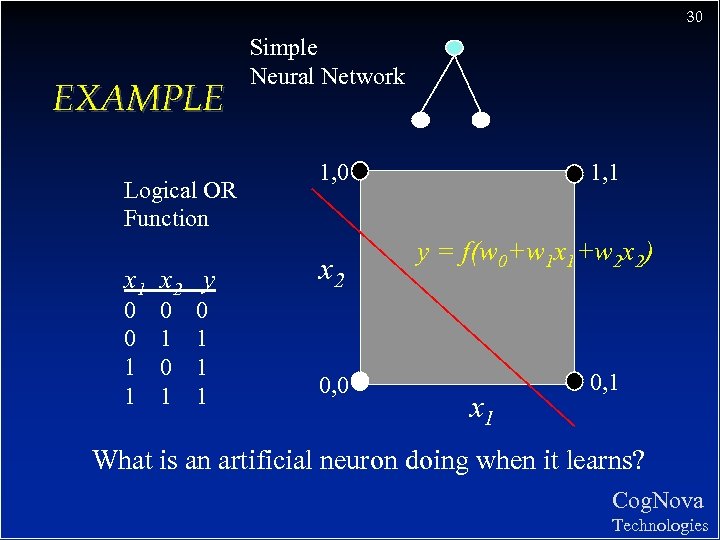 30

EXAMPLE

Simple
Neural Network

Logical OR
Function

| $x_1$ | $x_2$ | $y$ |
|---|---|---|
| 0 | 0 | 0 |
| 0 | 1 | 1 |
| 1 | 0 | 1 |
| 1 | 1 | 1 |

1,0

1,1

$y = f(w_0+w_1x_1+w_2x_2)$

$x_2$

0,0

0,1

$x_1$

What is an artificial neuron doing when it learns?

CogNova
Technologies